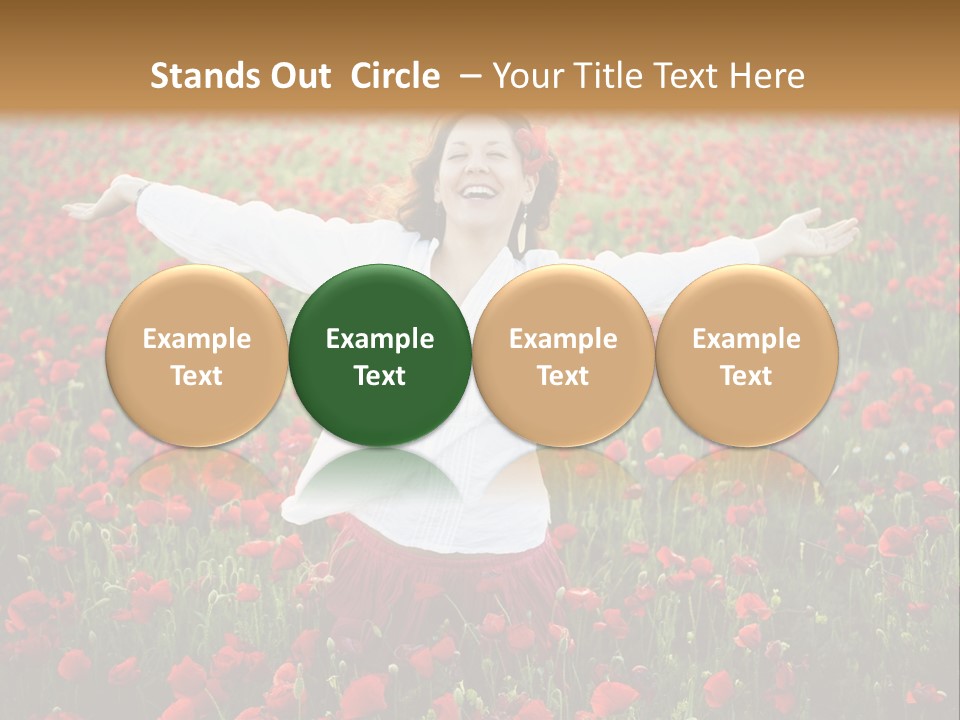 Stands Out Circle – Your Title Text Here

Example Text

Example Text

Example Text

Example Text